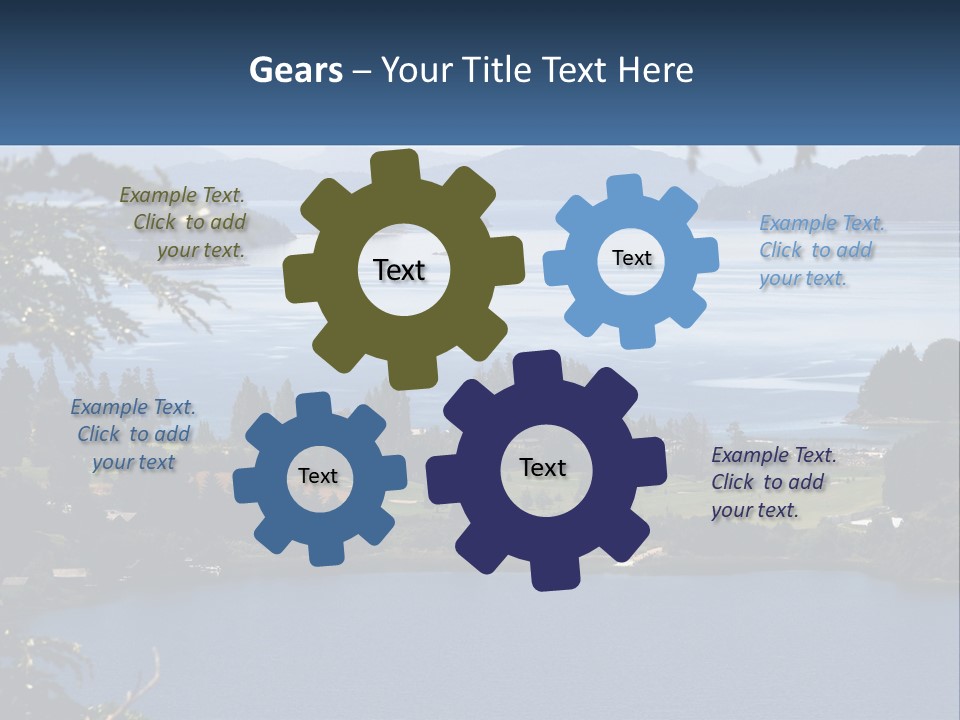 Gears – Your Title Text Here

Example Text. Click to add your text.

Text

Text

Example Text. Click to add your text.

Example Text. Click to add your text

Text

Text

Example Text. Click to add your text.